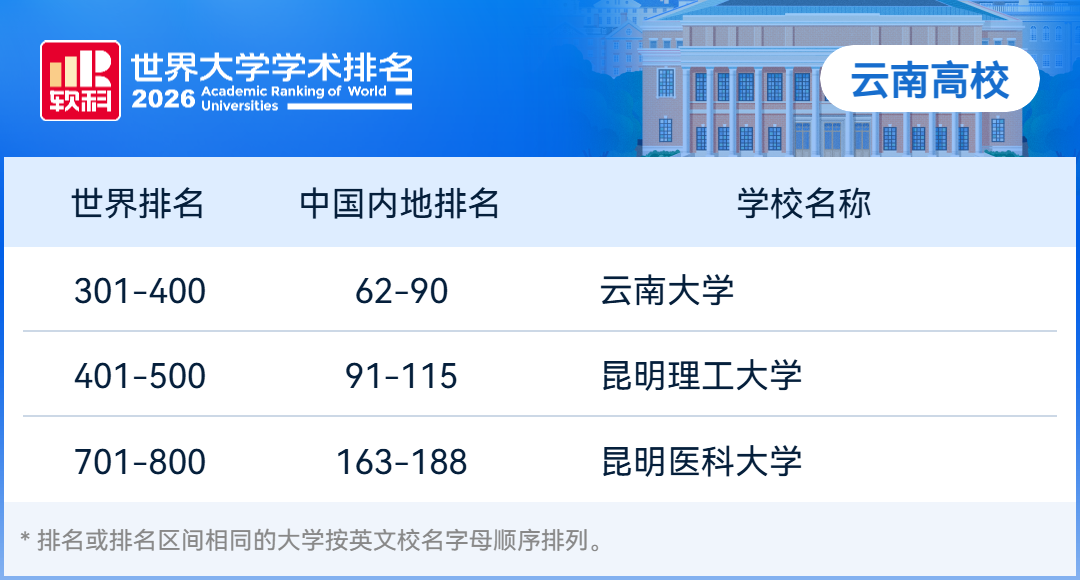 软科

世界大学学术排名
2026 Academic Ranking of World Universities

云南高校

| 世界排名 | 中国内地排名 | 学校名称 |
|---|---|---|
| 301-400 | 62-90 | 云南大学 |
| 401-500 | 91-115 | 昆明理工大学 |
| 701-800 | 163-188 | 昆明医科大学 |

* 排名或排名区间相同的大学按英文校名字母顺序排列。